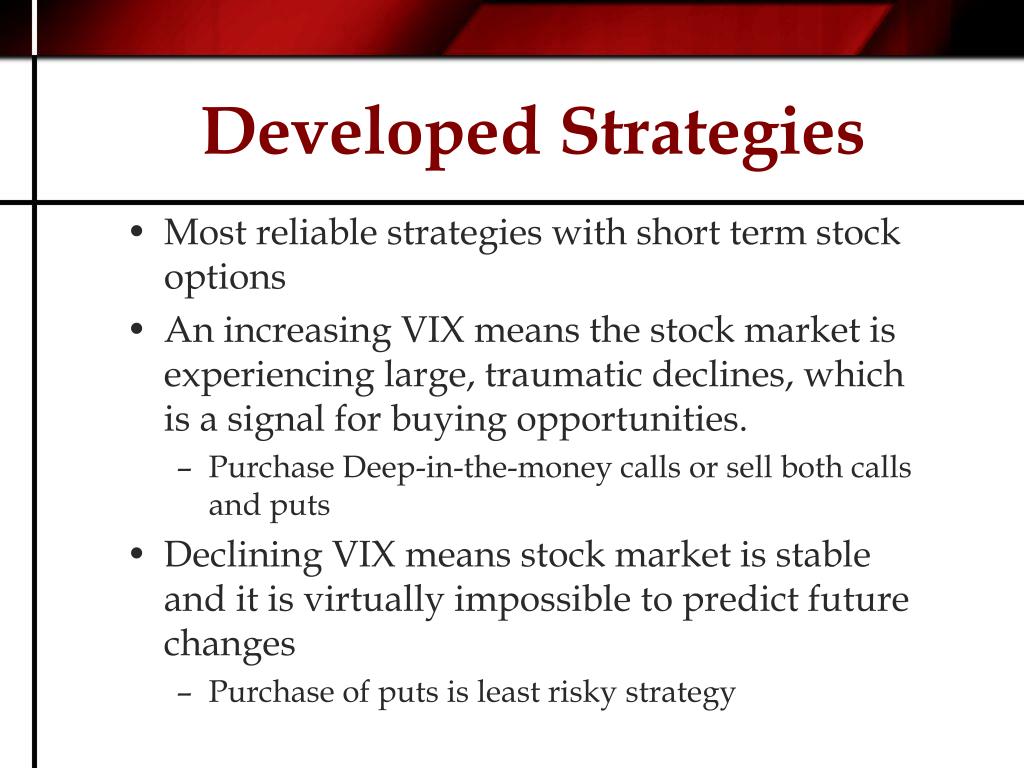 Developed Strategies

• Most reliable strategies with short term stock options
• An increasing VIX means the stock market is experiencing large, traumatic declines, which is a signal for buying opportunities.
– Purchase Deep-in-the-money calls or sell both calls and puts
• Declining VIX means stock market is stable and it is virtually impossible to predict future changes
– Purchase of puts is least risky strategy